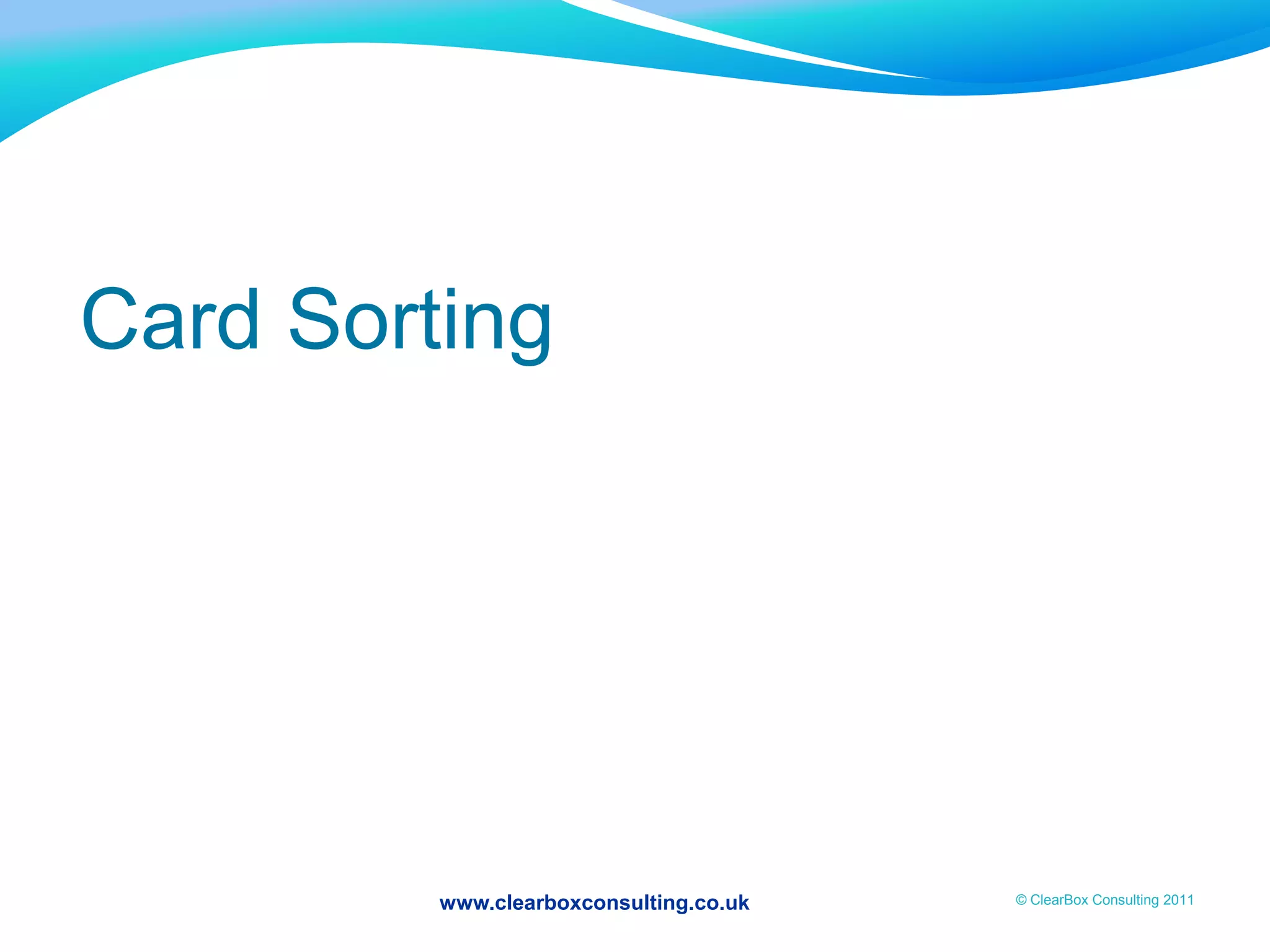 Card Sorting

www.clearboxconsulting.co.uk

© ClearBox Consulting 2011